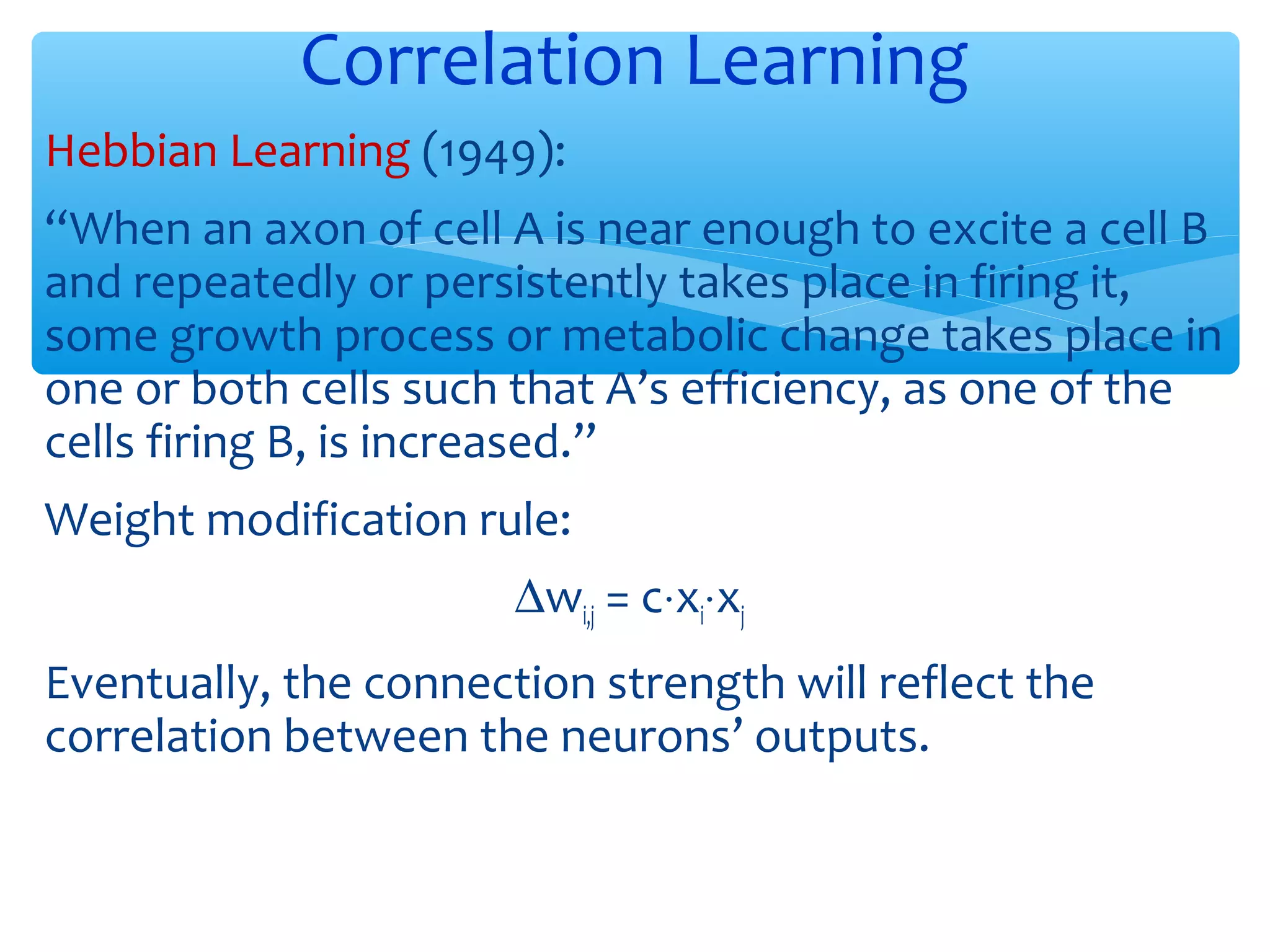 Correlation Learning

Hebbian Learning (1949):

“When an axon of cell A is near enough to excite a cell B and repeatedly or persistently takes place in firing it, some growth process or metabolic change takes place in one or both cells such that A’s efficiency, as one of the cells firing B, is increased.”

Weight modification rule:

$\Delta w_{i,j} = c \cdot x_i \cdot x_j$

Eventually, the connection strength will reflect the correlation between the neurons’ outputs.